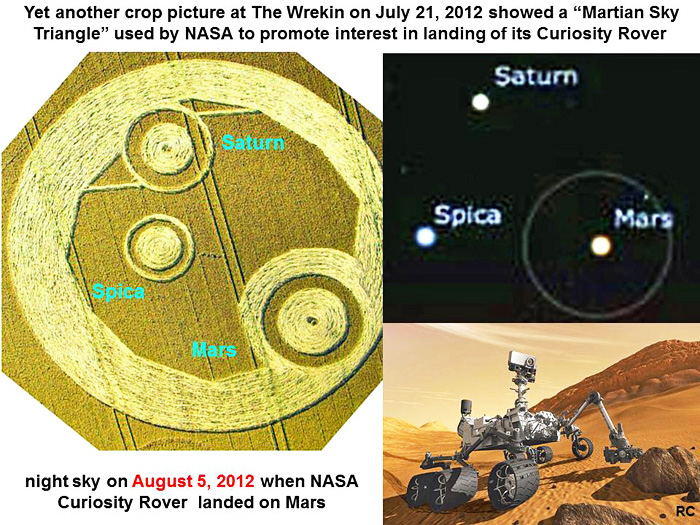 Yet another crop picture at The Wrekin on July 21, 2012 showed a "Martian Sky Triangle" used by NASA to promote interest in landing of its Curiosity Rover

Saturn

Spica

Mars

Saturn

Spica

Mars

night sky on August 5, 2012 when NASA Curiosity Rover landed on Mars

RC